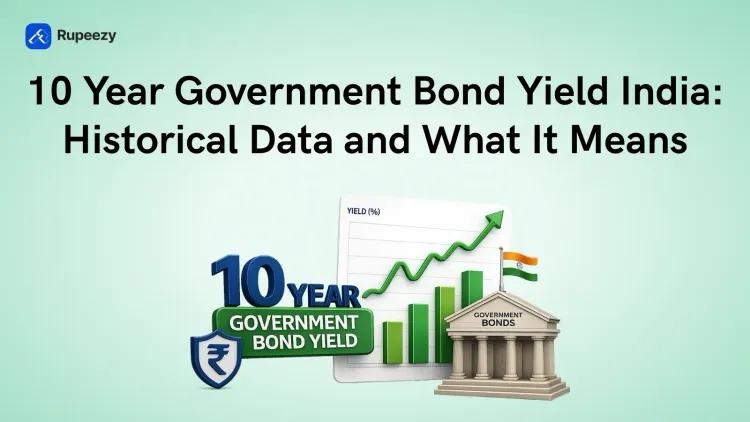 Rupeezy

10 Year Government Bond Yield India: Historical Data and What It Means

YIELD (%)

10 YEAR
GOVERNMENT BOND YIELD

₹

GOVERNMENT BONDS